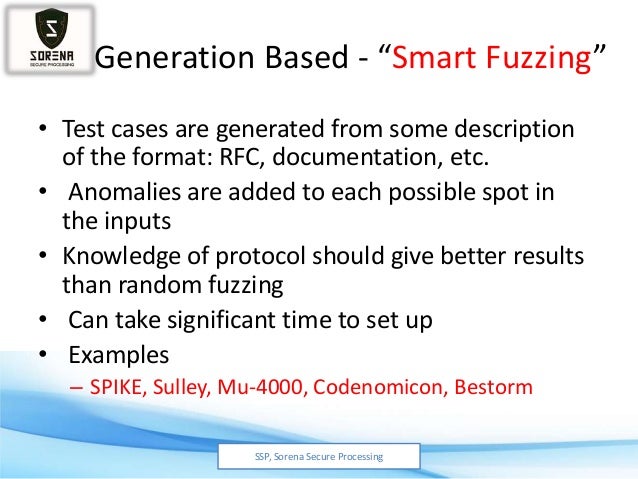 SORENA
SECURE PROCESSING

Generation Based - “Smart Fuzzing”

• Test cases are generated from some description of the format: RFC, documentation, etc.
• Anomalies are added to each possible spot in the inputs
• Knowledge of protocol should give better results than random fuzzing
• Can take significant time to set up
• Examples
– SPIKE, Sulley, Mu-4000, Codenomicon, Bestorm

SSP, Sorena Secure Processing